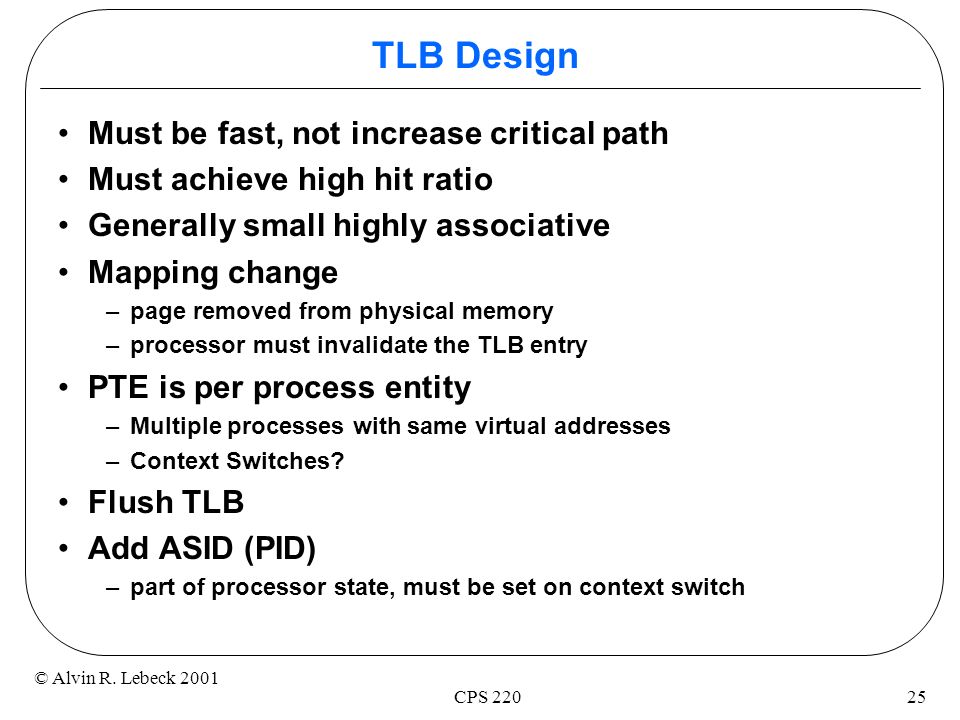 TLB Design

• Must be fast, not increase critical path
• Must achieve high hit ratio
• Generally small highly associative
• Mapping change
– page removed from physical memory
– processor must invalidate the TLB entry
• PTE is per process entity
– Multiple processes with same virtual addresses
– Context Switches?
• Flush TLB
• Add ASID (PID)
– part of processor state, must be set on context switch

© Alvin R. Lebeck 2001

CPS 220

25